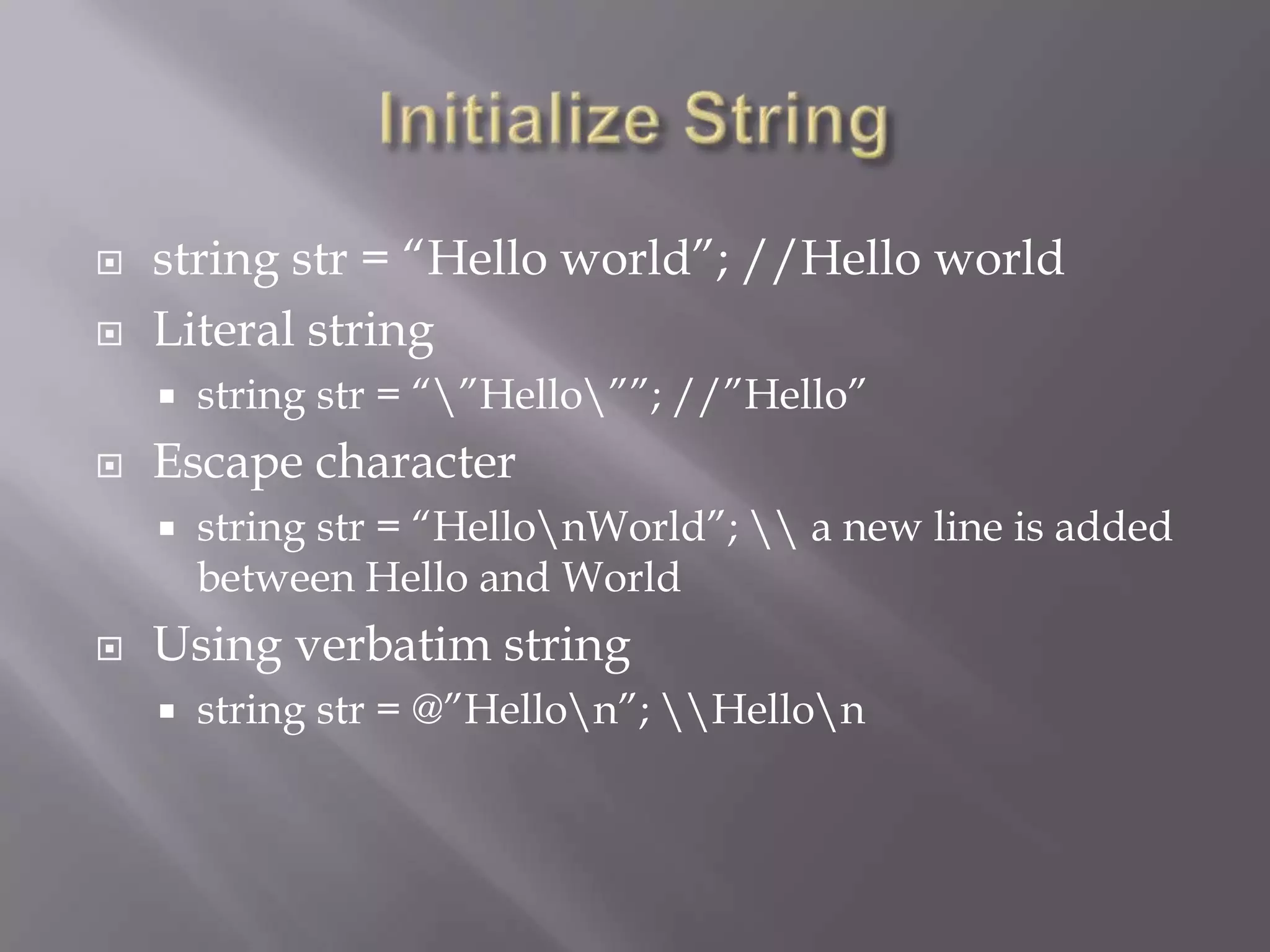 Initialize String

string str = “Hello world”; //Hello world

Literal string

string str = “\”Hello\””; //”Hello”

Escape character

string str = “Hello\nWorld”; \\ a new line is added between Hello and World

Using verbatim string

string str = @”Hello\n”; \\Hello\n